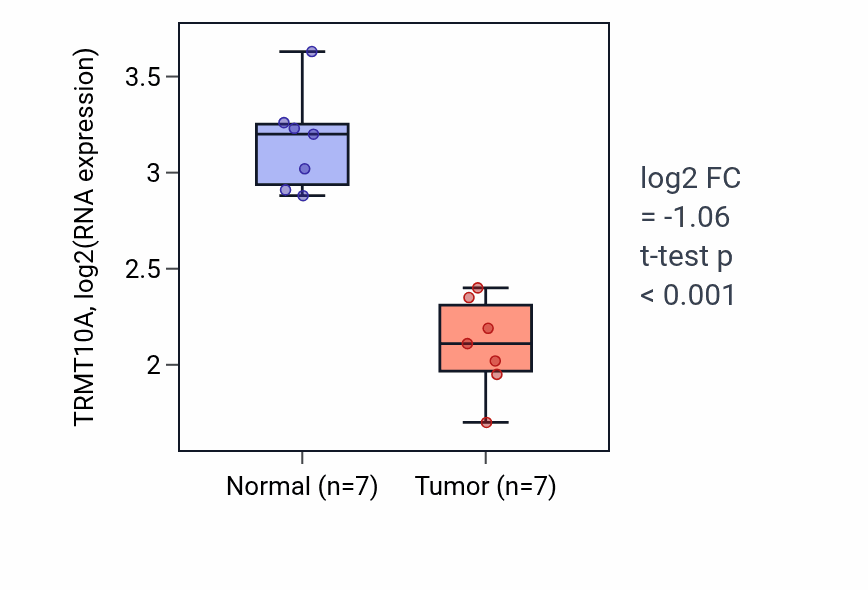 TRMT10A, log2(RNA expression)

3.5
3
2.5
2

Normal (n=7)
Tumor (n=7)

log2 FC
= -1.06
t-test p
< 0.001